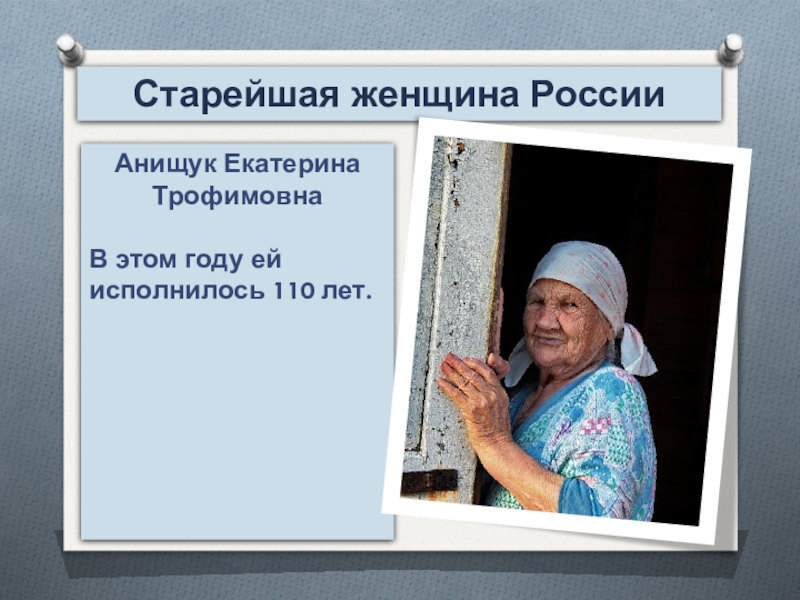 Старейшая женщина России

Анищук Екатерина Трофимовна

В этом году ей исполнилось 110 лет.